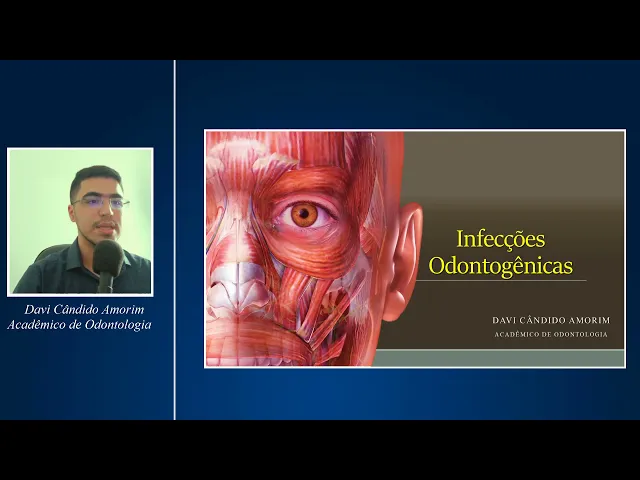 Davi Cândido Amorim
Acadêmico de Odontologia

Infecções Odontogênicas

DAVI CÂNDIDO AMORIM
ACADÊMICO DE ODONTOLOGIA